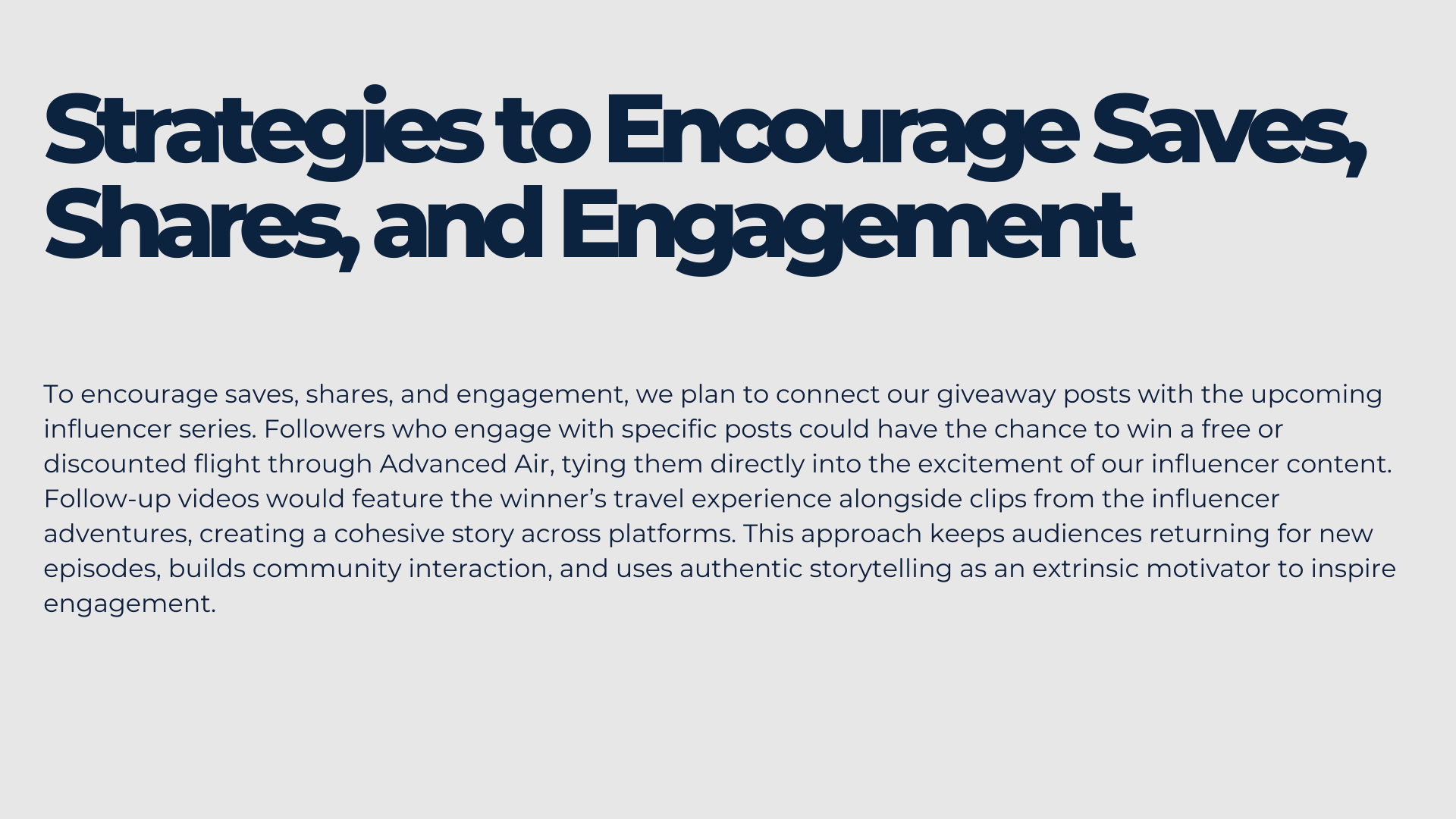 Strategies to Encourage Saves, Shares, and Engagement

To encourage saves, shares, and engagement, we plan to connect our giveaway posts with the upcoming influencer series. Followers who engage with specific posts could have the chance to win a free or discounted flight through Advanced Air, tying them directly into the excitement of our influencer content. Follow-up videos would feature the winner’s travel experience alongside clips from the influencer adventures, creating a cohesive story across platforms. This approach keeps audiences returning for new episodes, builds community interaction, and uses authentic storytelling as an extrinsic motivator to inspire engagement.